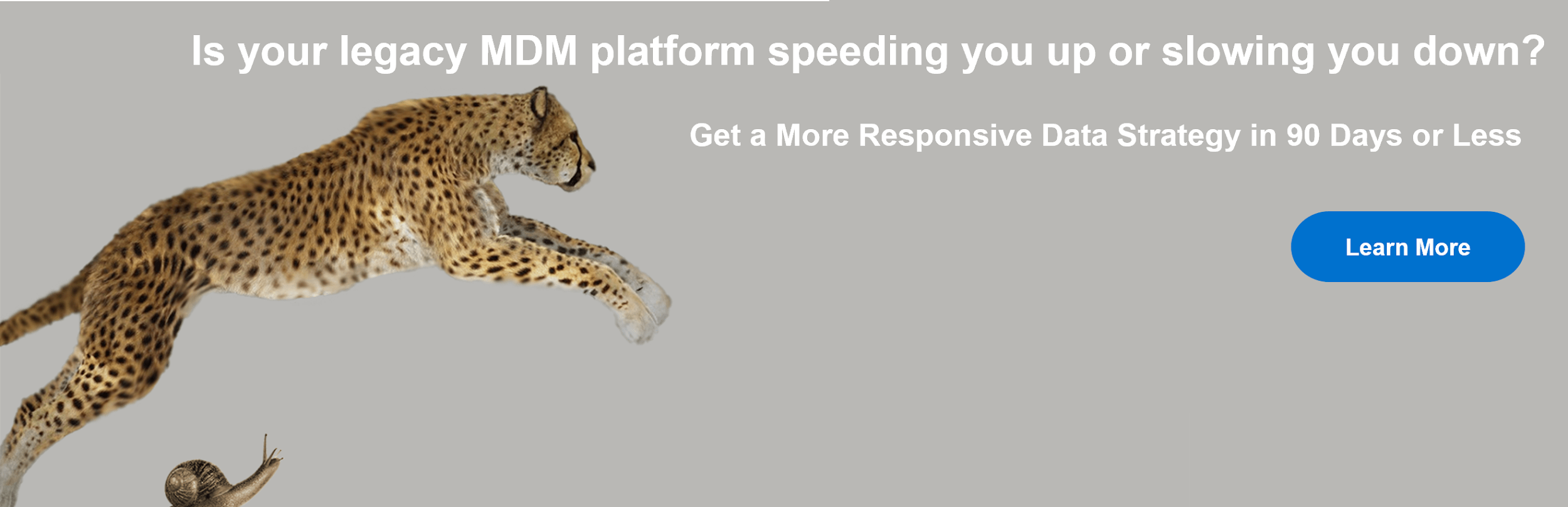 Is your legacy MDM platform speeding you up or slowing you down?

Get a More Responsive Data Strategy in 90 Days or Less

Learn More